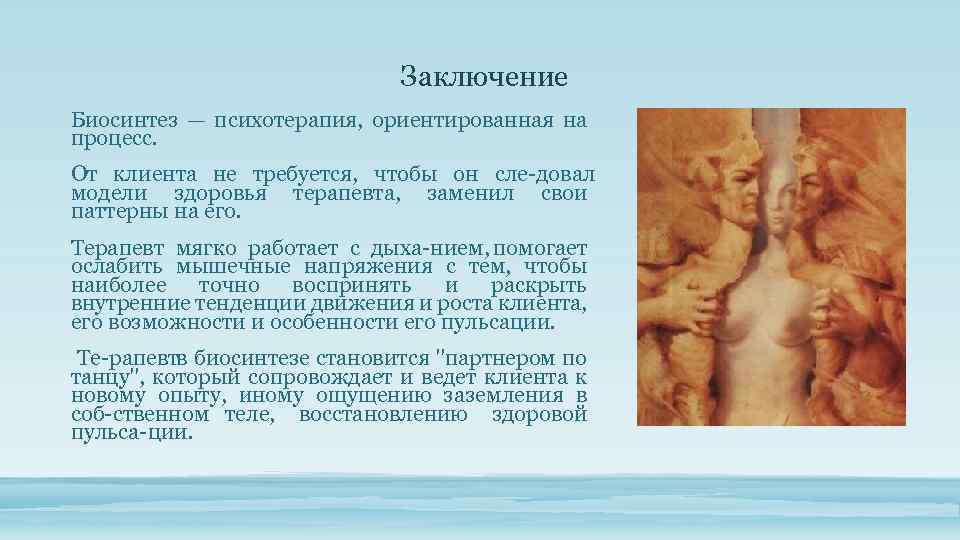 Заключение

Биосинтез — психотерапия, ориентированная на процесс.

От клиента не требуется, чтобы он сле-довал модели здоровья терапевта, заменил свои паттерны на его.

Терапевт мягко работает с дыха-нием, помогает ослабить мышечные напряжения с тем, чтобы наиболее точно воспринять и раскрыть внутренние тенденции движения и роста клиента, его возможности и особенности его пульсации.

Те-рапевтв биосинтезе становится "партнером по танцу", который сопровождает и ведет клиента к новому опыту, иному ощущению заземления в соб-ственном теле, восстановлению здоровой пульса-ции.